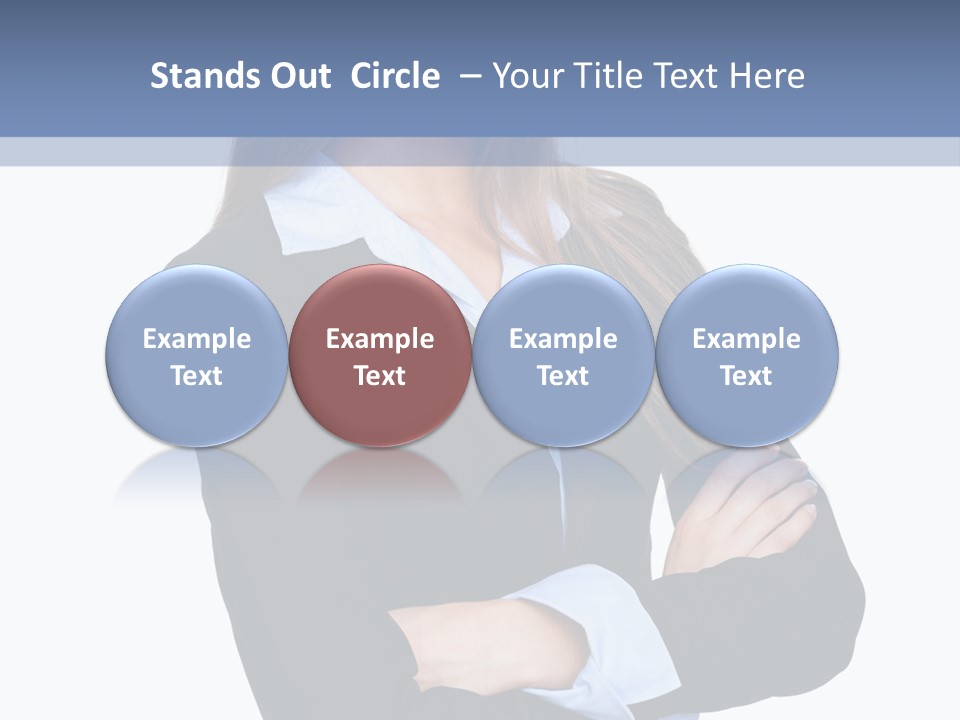 Stands Out Circle – Your Title Text Here

Example Text

Example Text

Example Text

Example Text